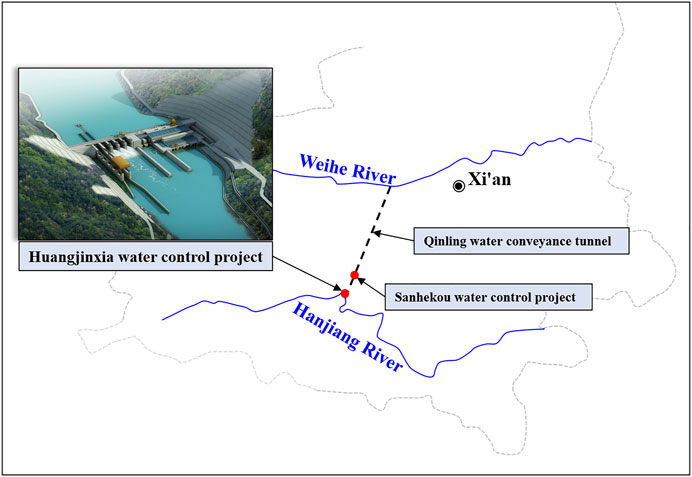 Weihe River

Xi'an

Qinling water conveyance tunnel

Huangjinxia water control project

Sanhekou water control project

Hanjiang River